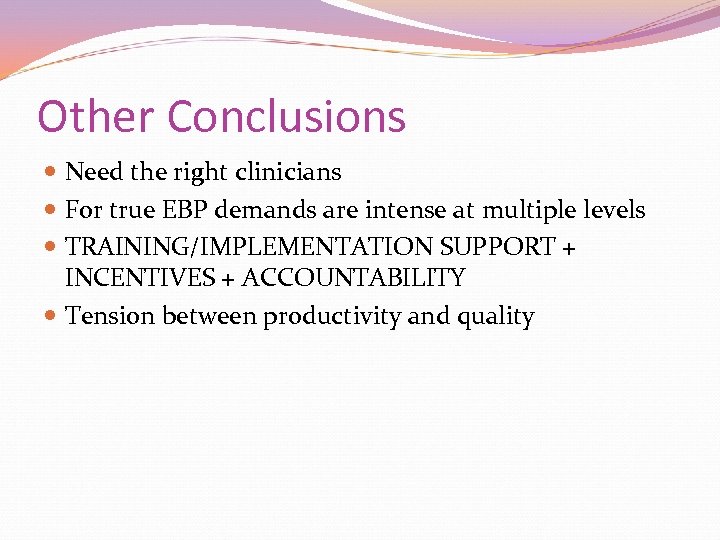 Other Conclusions

- Need the right clinicians
- For true EBP demands are intense at multiple levels
- TRAINING/IMPLEMENTATION SUPPORT + INCENTIVES + ACCOUNTABILITY
- Tension between productivity and quality